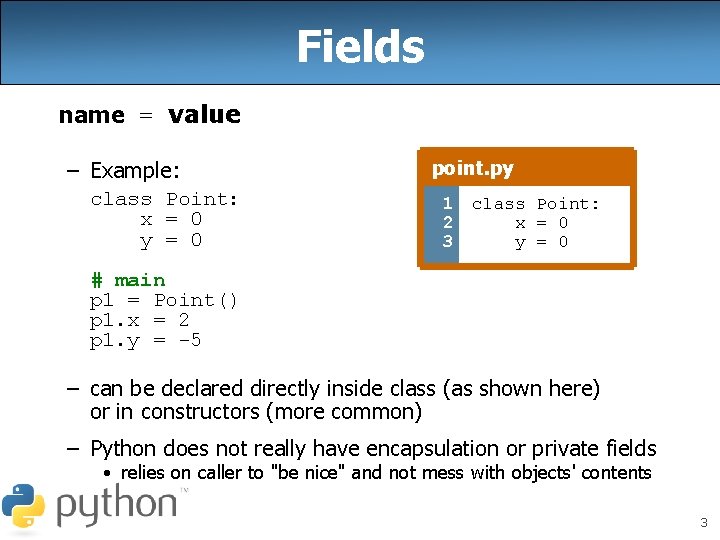 Fields

name = value

– Example:

class Point:
    x = 0
    y = 0

# main
p1 = Point()
p1.x = 2
p1.y = -5

point.py

1 class Point:
2     x = 0
3     y = 0

– can be declared directly inside class (as shown here) or in constructors (more common)

– Python does not really have encapsulation or private fields

• relies on caller to "be nice" and not mess with objects' contents

python™

3